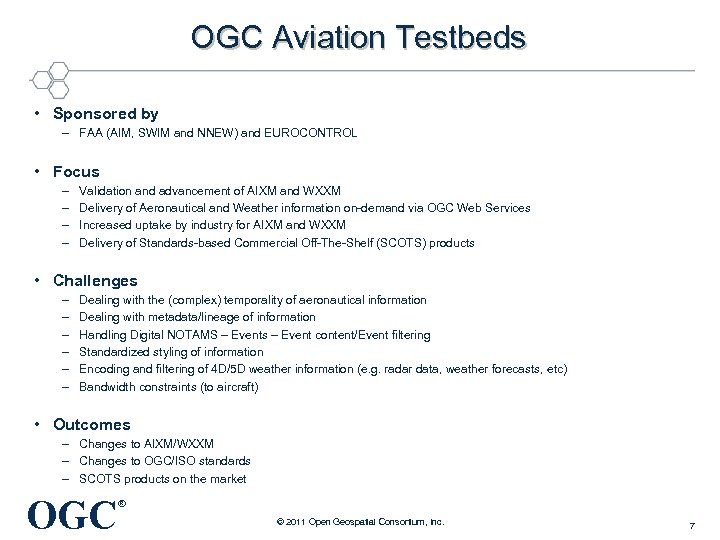 OGC Aviation Testbeds

• Sponsored by
– FAA (AIM, SWIM and NNEW) and EUROCONTROL

• Focus
– Validation and advancement of AIXM and WXXM
– Delivery of Aeronautical and Weather information on-demand via OGC Web Services
– Increased uptake by industry for AIXM and WXXM
– Delivery of Standards-based Commercial Off-The-Shelf (SCOTS) products

• Challenges
– Dealing with the (complex) temporality of aeronautical information
– Dealing with metadata/lineage of information
– Handling Digital NOTAMS – Events – Event content/Event filtering
– Standardized styling of information
– Encoding and filtering of 4D/5D weather information (e.g. radar data, weather forecasts, etc)
– Bandwidth constraints (to aircraft)

• Outcomes
– Changes to AIXM/WXXM
– Changes to OGC/ISO standards
– SCOTS products on the market

OGC®

© 2011 Open Geospatial Consortium, Inc.

7